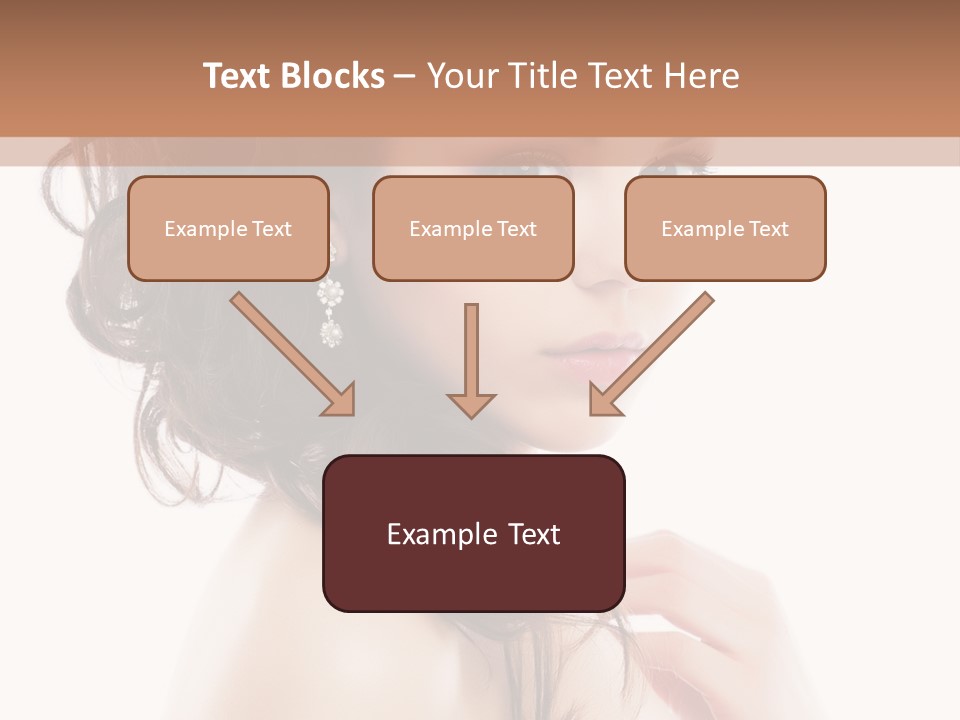 Text Blocks – Your Title Text Here

Example Text

Example Text

Example Text

Example Text